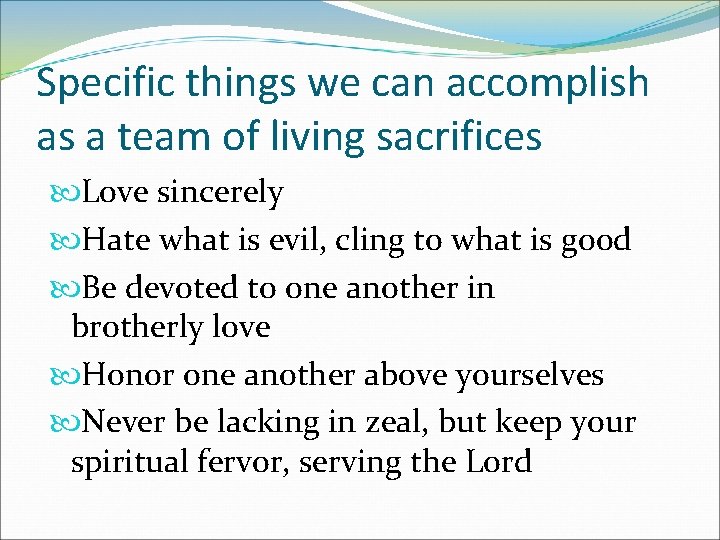 Specific things we can accomplish as a team of living sacrifices

Love sincerely

Hate what is evil, cling to what is good

Be devoted to one another in brotherly love

Honor one another above yourselves

Never be lacking in zeal, but keep your spiritual fervor, serving the Lord